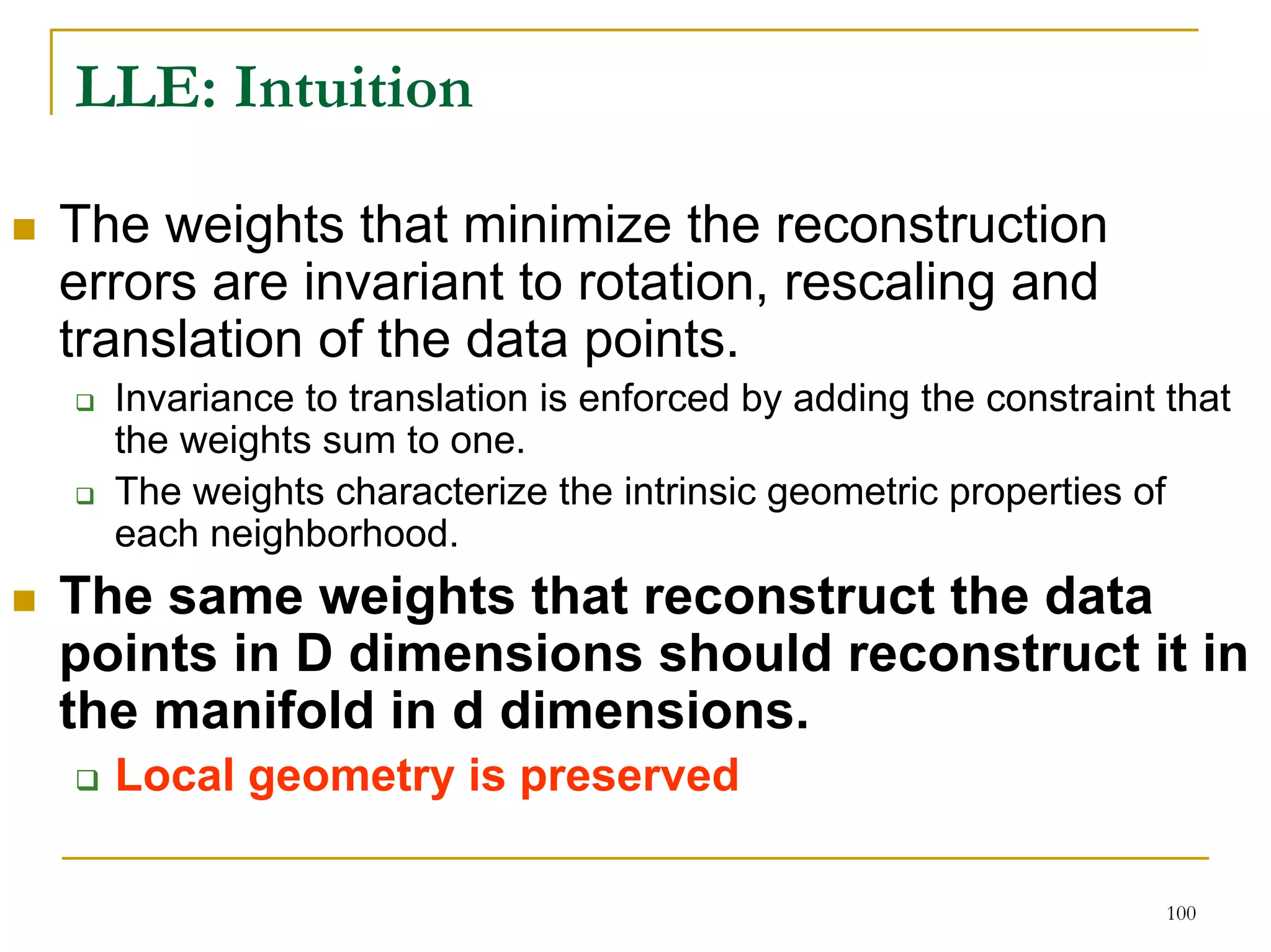 LLE: Intuition

The weights that minimize the reconstruction errors are invariant to rotation, rescaling and translation of the data points.

Invariance to translation is enforced by adding the constraint that the weights sum to one.

The weights characterize the intrinsic geometric properties of each neighborhood.

The same weights that reconstruct the data points in D dimensions should reconstruct it in the manifold in d dimensions.

Local geometry is preserved

100